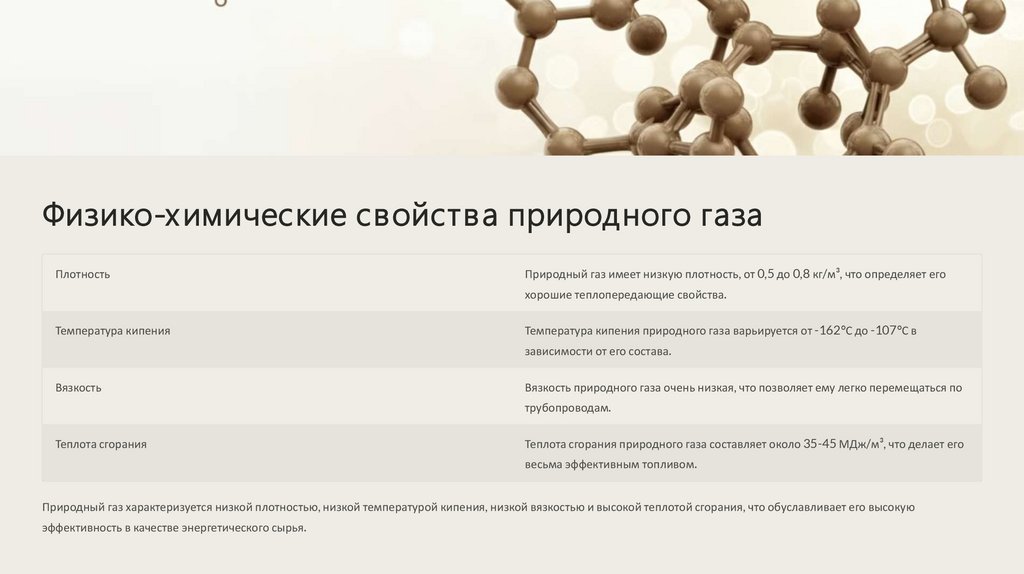 Физико-химические свойства природного газа

| | |
|---|---|
| Плотность | Природный газ имеет низкую плотность, от 0,5 до 0,8 кг/м³, что определяет его хорошие теплопередающие свойства. |
| Температура кипения | Температура кипения природного газа варьируется от -162°C до -107°C в зависимости от его состава. |
| Вязкость | Вязкость природного газа очень низкая, что позволяет ему легко перемещаться по трубопроводам. |
| Теплота сгорания | Теплота сгорания природного газа составляет около 35-45 МДж/м³, что делает его весьма эффективным топливом. |

Природный газ характеризуется низкой плотностью, низкой температурой кипения, низкой вязкостью и высокой теплотой сгорания, что обуславливает его высокую эффективность в качестве энергетического сырья.